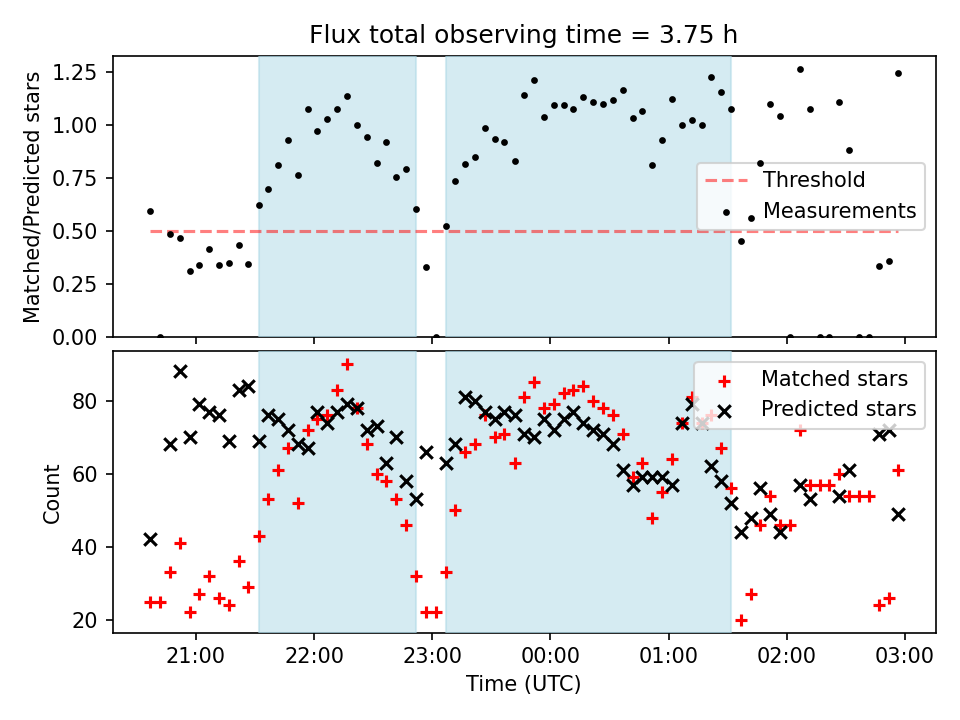 Flux total observing time = 3.75 h

Matched/Predicted stars

1.25
1.00
0.75
0.50
0.25
0.00

Threshold
Measurements

Count

80
60
40
20

Matched stars
Predicted stars

21:00
22:00
23:00
00:00
01:00
02:00
03:00

Time (UTC)